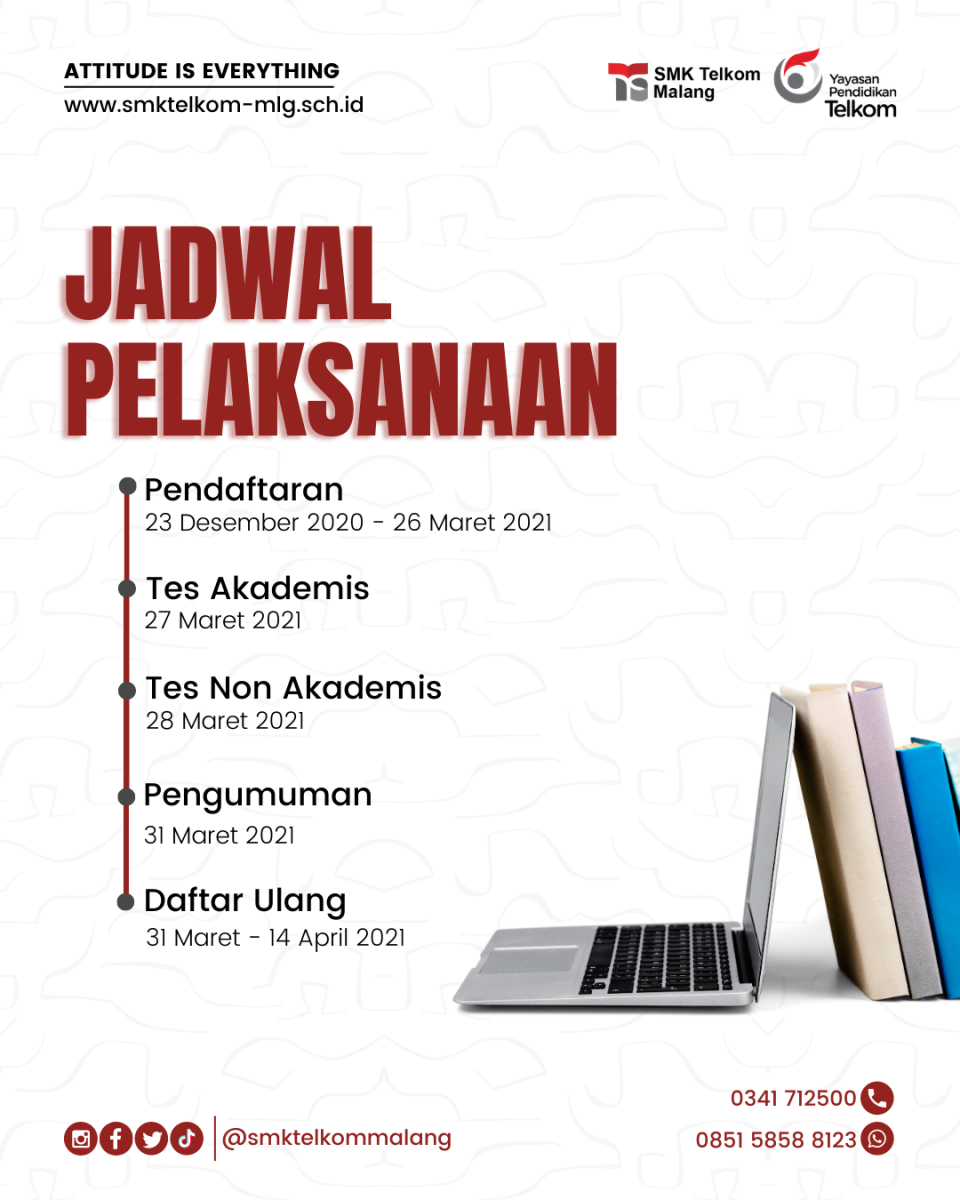 ATTITUDE IS EVERYTHING
www.smktelkom-mlg.sch.id

SMK Telkom Malang

Yayasan Pendidikan Telkom

JADWAL PELAKSANAAN

Pendaftaran
23 Desember 2020 - 26 Maret 2021

Tes Akademis
27 Maret 2021

Tes Non Akademis
28 Maret 2021

Pengumuman
31 Maret 2021

Daftar Ulang
31 Maret - 14 April 2021

@smktelkommalang

0341 712500
0851 5858 8123